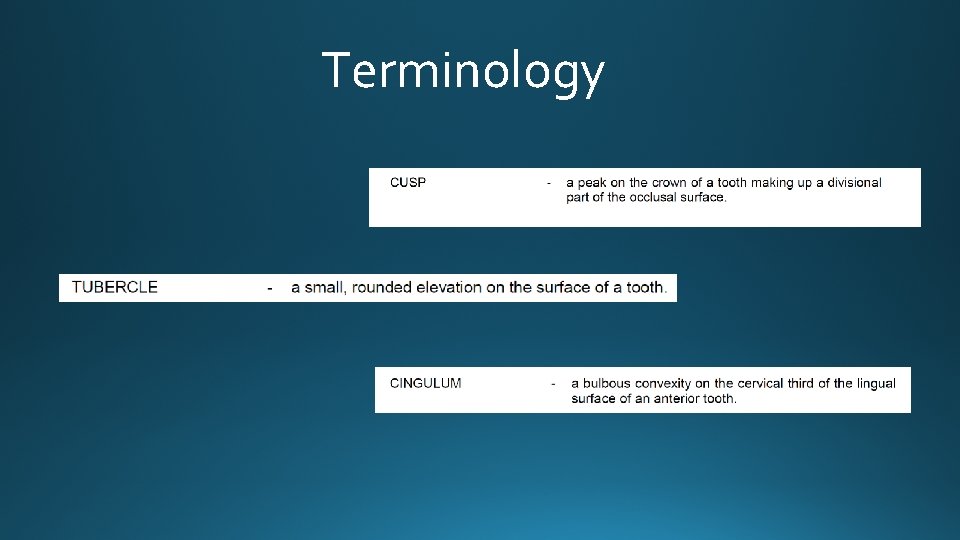 Terminology

CUSP - a peak on the crown of a tooth making up a divisional part of the occlusal surface.

TUBERCLE - a small, rounded elevation on the surface of a tooth.

CINGULUM - a bulbous convexity on the cervical third of the lingual surface of an anterior tooth.